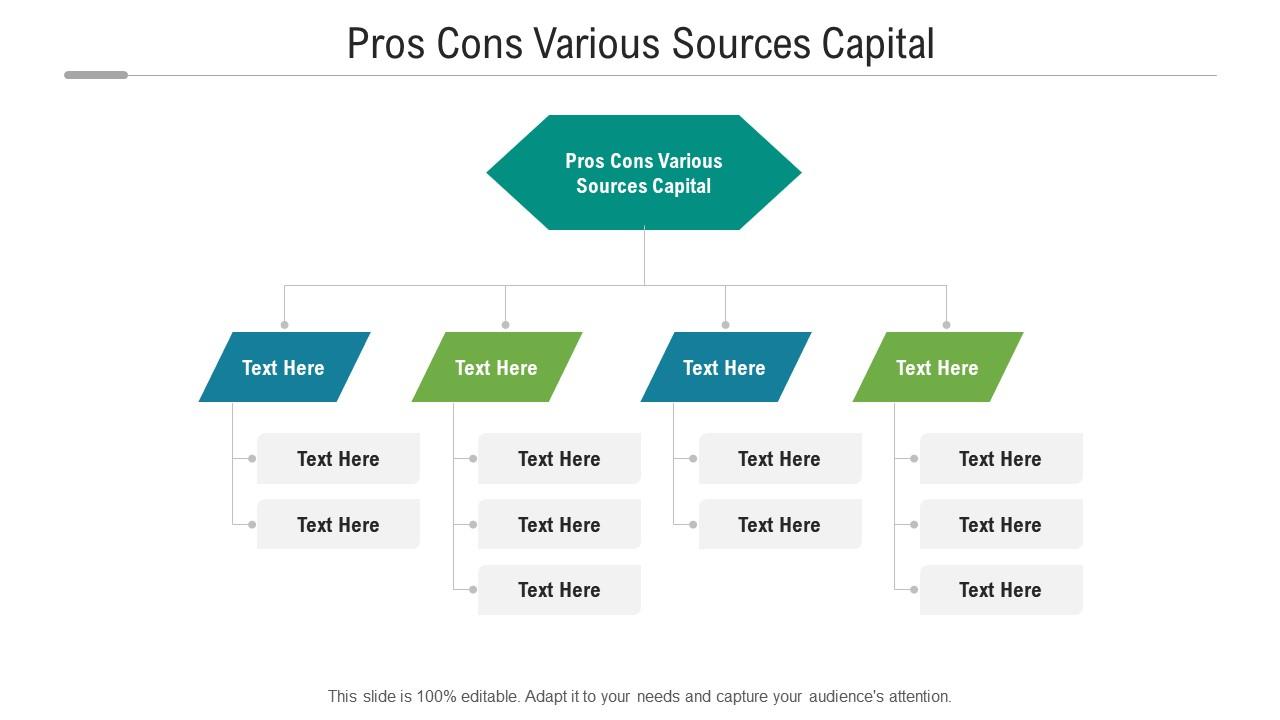 Pros Cons Various Sources Capital

Pros Cons Various Sources Capital

Text Here

Text Here

Text Here

Text Here

Text Here

Text Here

Text Here

Text Here

Text Here

Text Here

Text Here

Text Here

Text Here

Text Here

This slide is 100% editable. Adapt it to your needs and capture your audience's attention.